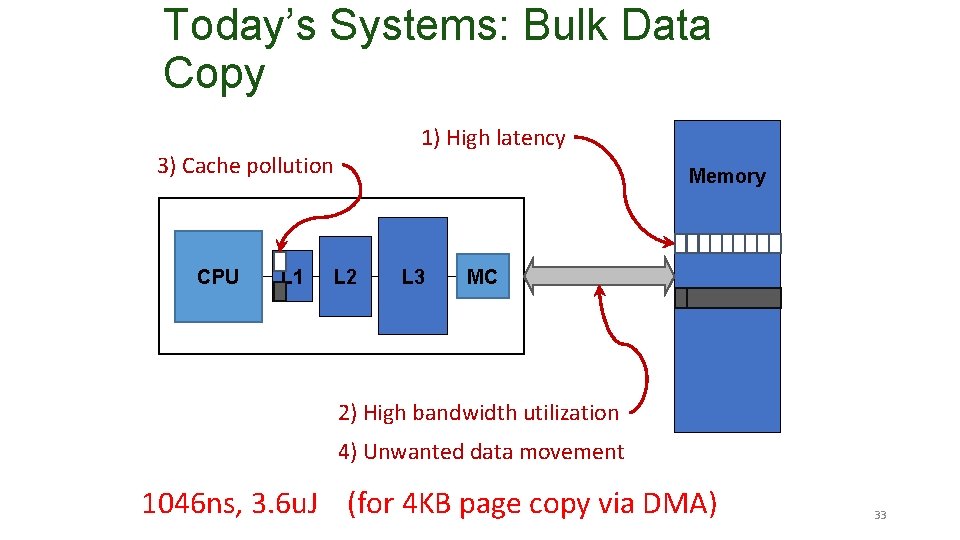 Today's Systems: Bulk Data Copy

1) High latency

3) Cache pollution

Memory

CPU

L1

L2

L3

MC

2) High bandwidth utilization

4) Unwanted data movement

1046ns, 3.6uJ (for 4KB page copy via DMA)

33